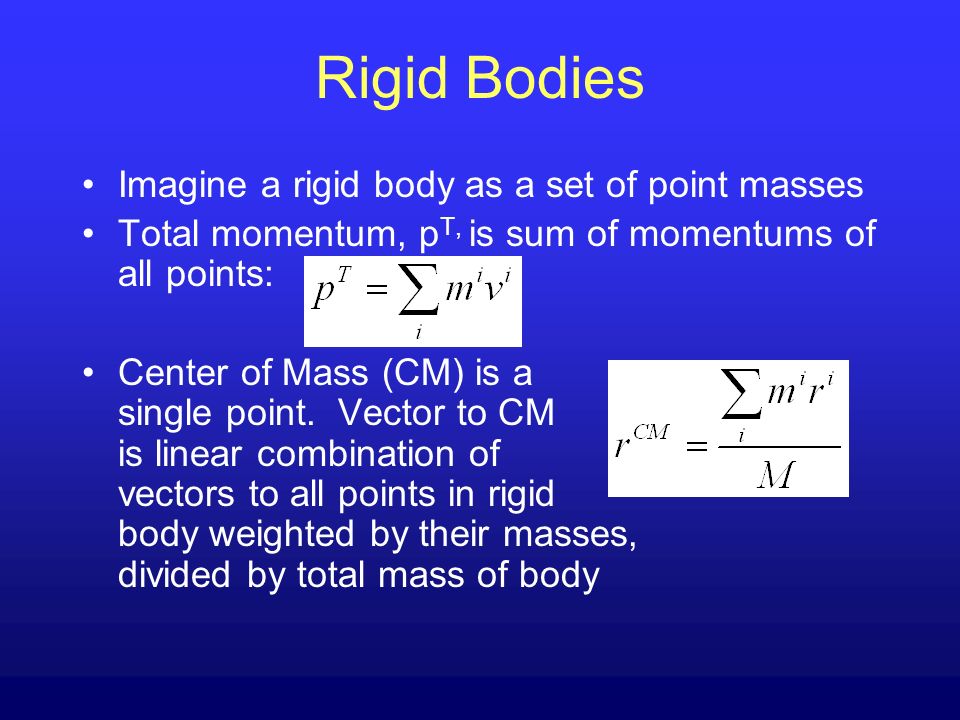 Rigid Bodies

• Imagine a rigid body as a set of point masses
• Total momentum, $p^{T,}$ is sum of momentums of all points: $p^T = \sum_i m^i v^i$
• Center of Mass (CM) is a single point. Vector to CM is linear combination of vectors to all points in rigid body weighted by their masses, divided by total mass of body

$r^{CM} = \frac{\sum_i m^i r^i}{M}$